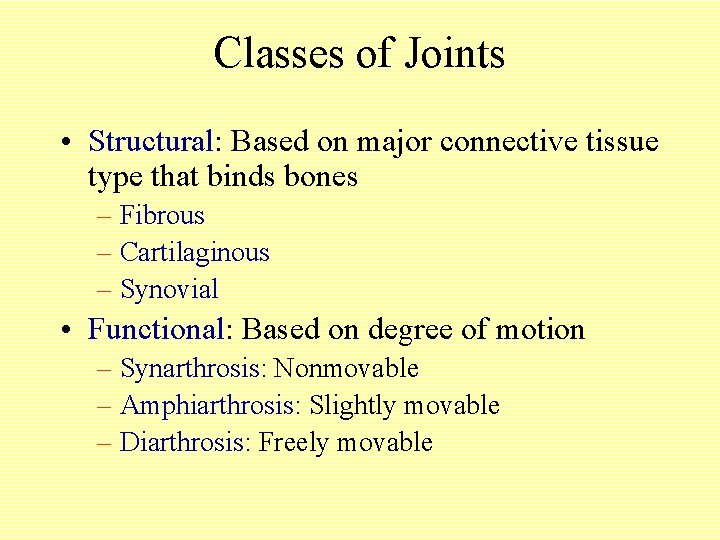 Classes of Joints

• Structural: Based on major connective tissue type that binds bones
– Fibrous
– Cartilaginous
– Synovial

• Functional: Based on degree of motion
– Synarthrosis: Nonmovable
– Amphiarthrosis: Slightly movable
– Diarthrosis: Freely movable